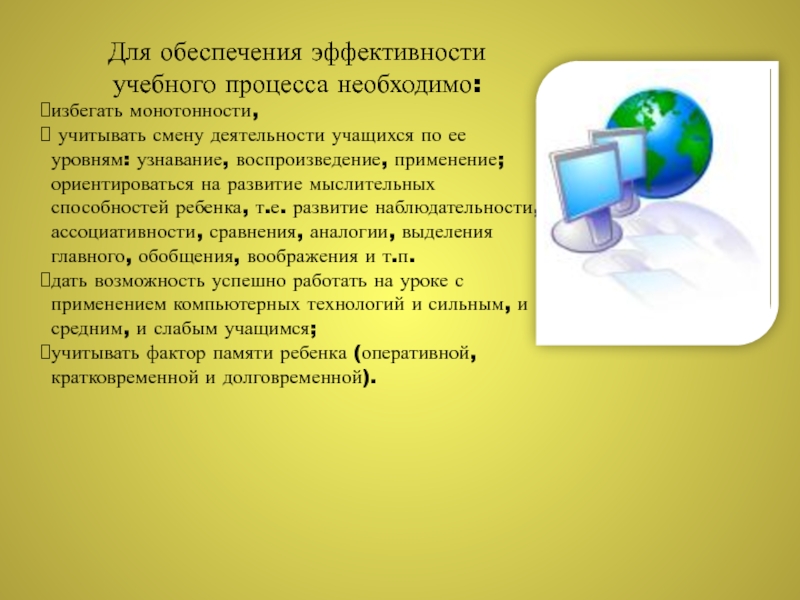 Для обеспечения эффективности учебного процесса необходимо:

избегать монотонности,

 учитывать смену деятельности учащихся по ее уровням: узнавание, воспроизведение, применение; ориентироваться на развитие мыслительных способностей ребенка, т.е. развитие наблюдательности, ассоциативности, сравнения, аналогии, выделения главного, обобщения, воображения и т.п.

дать возможность успешно работать на уроке с применением компьютерных технологий и сильным, и средним, и слабым учащимся;

учитывать фактор памяти ребенка (оперативной, кратковременной и долговременной).